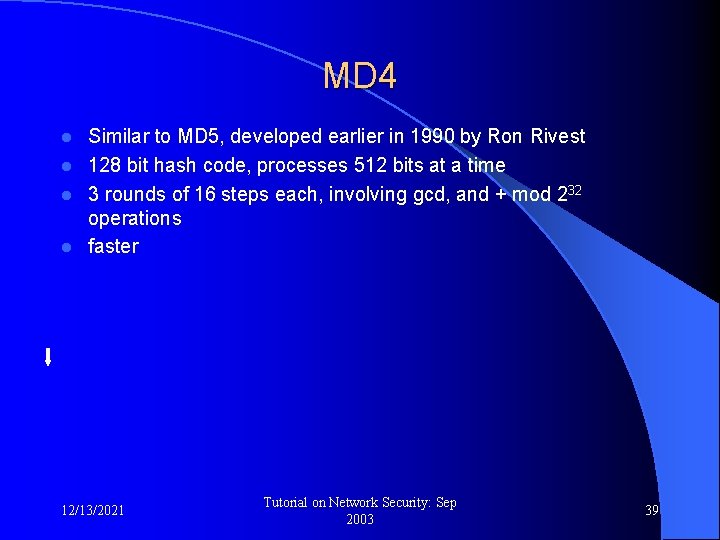 MD4

- Similar to MD5, developed earlier in 1990 by Ron Rivest
- 128 bit hash code, processes 512 bits at a time
- 3 rounds of 16 steps each, involving gcd, and + mod $2^{32}$ operations
- faster

12/13/2021

Tutorial on Network Security: Sep 2003

39